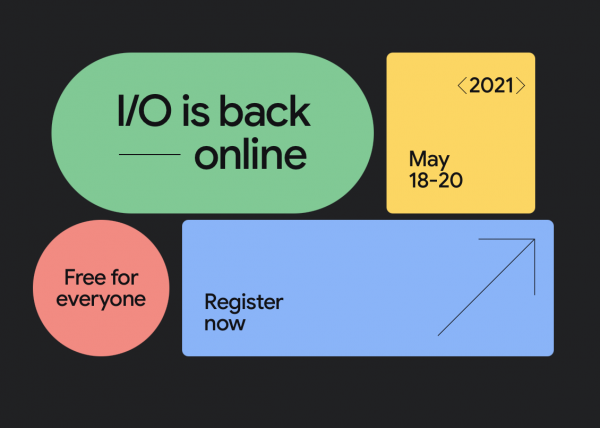 I/O is back
— online

⟨2021⟩

May
18-20

Free for everyone

Register now